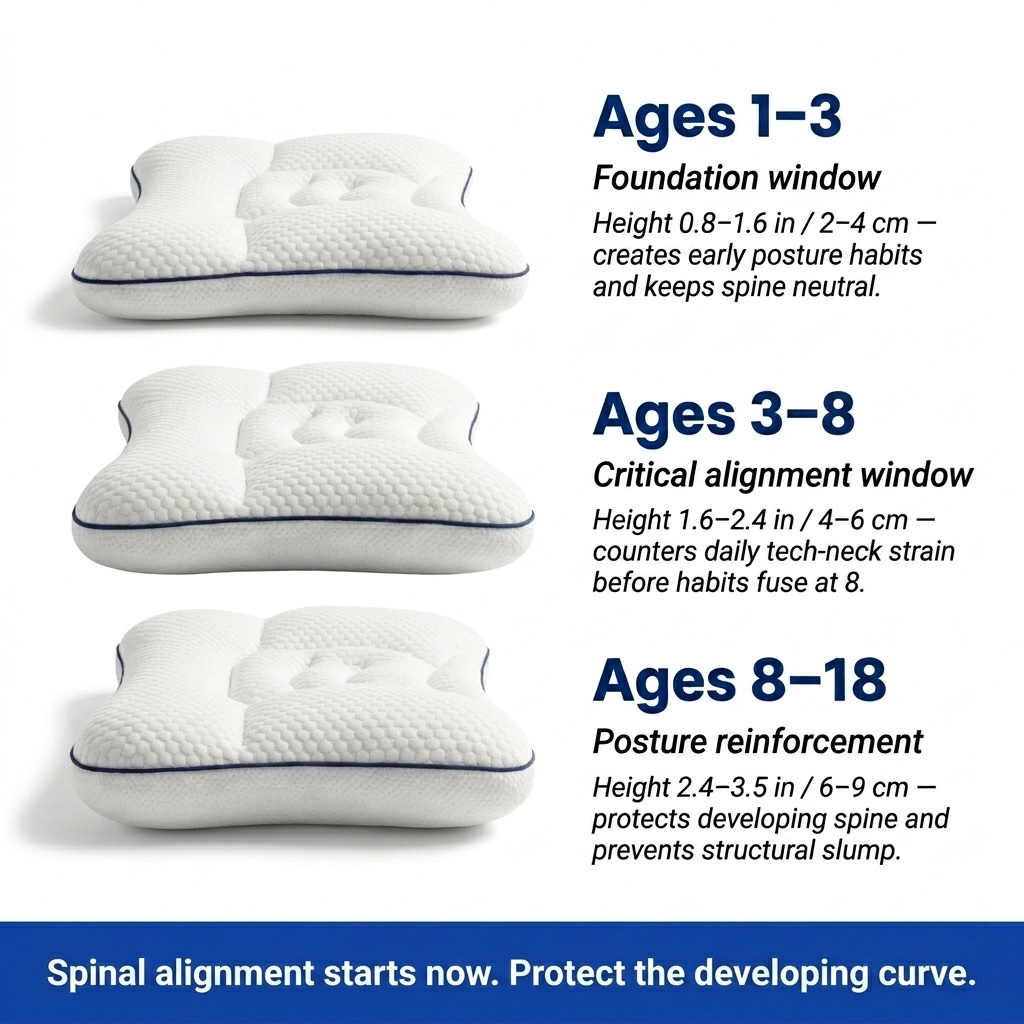 Ages 1–3

Foundation window

Height 0.8–1.6 in / 2–4 cm — creates early posture habits and keeps spine neutral.

Ages 3–8

Critical alignment window

Height 1.6–2.4 in / 4–6 cm — counters daily tech-neck strain before habits fuse at 8.

Ages 8–18

Posture reinforcement

Height 2.4–3.5 in / 6–9 cm — protects developing spine and prevents structural slump.

Spinal alignment starts now. Protect the developing curve.